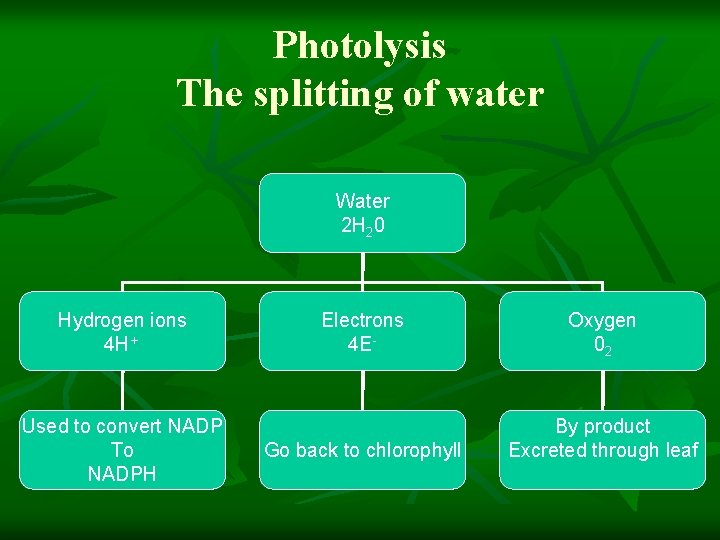 Photolysis
The splitting of water

Water
$2H_20$

Hydrogen ions
$4H^+$

Electrons
$4E^-$

Oxygen
$0_2$

Used to convert NADP
To
NADPH

Go back to chlorophyll

By product
Excreted through leaf